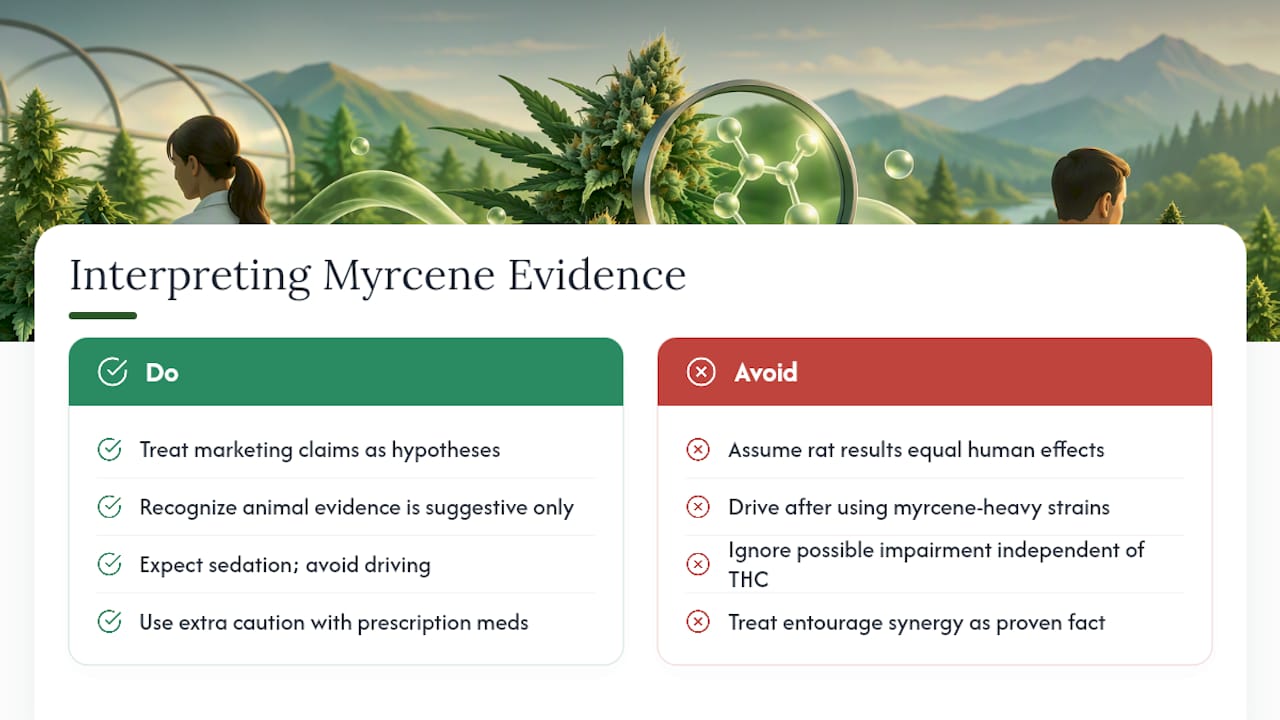 Interpreting Myrcene Evidence

Do

Treat marketing claims as hypotheses

Recognize animal evidence is suggestive only

Expect sedation; avoid driving

Use extra caution with prescription meds

Avoid

Assume rat results equal human effects

Drive after using myrcene-heavy strains

Ignore possible impairment independent of THC

Treat entourage synergy as proven fact